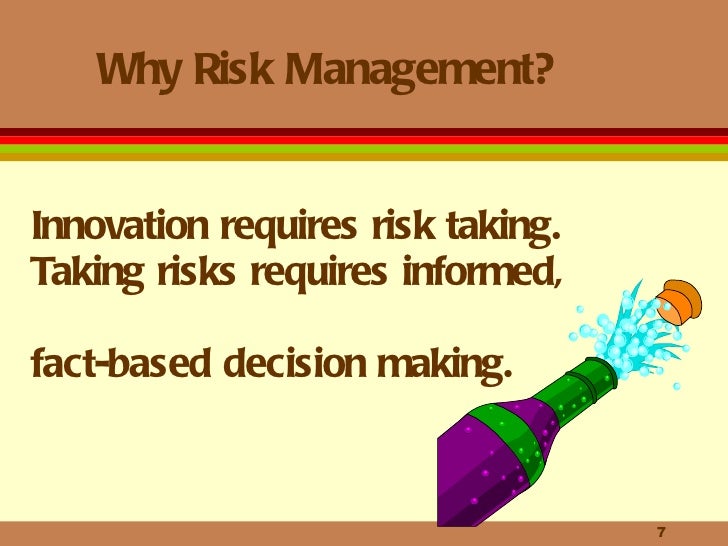 Why Risk Management?

Innovation requires risk taking. Taking risks requires informed,

fact-based decision making.

7